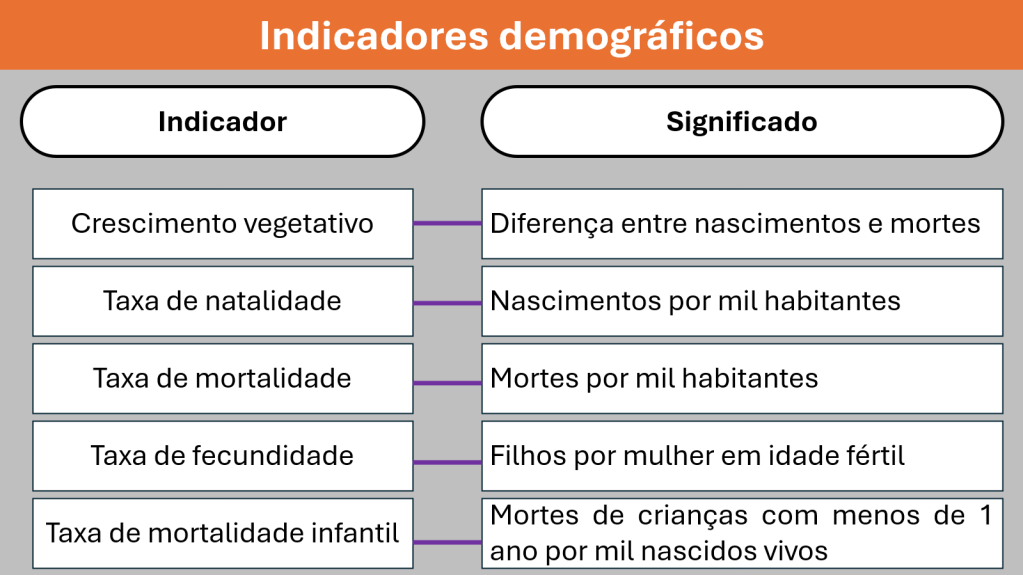 Indicadores demográficos

| Indicador | Significado |
|---|---|
| Crescimento vegetativo | Diferença entre nascimentos e mortes |
| Taxa de natalidade | Nascimentos por mil habitantes |
| Taxa de mortalidade | Mortes por mil habitantes |
| Taxa de fecundidade | Filhos por mulher em idade fértil |
| Taxa de mortalidade infantil | Mortes de crianças com menos de 1 ano por mil nascidos vivos |